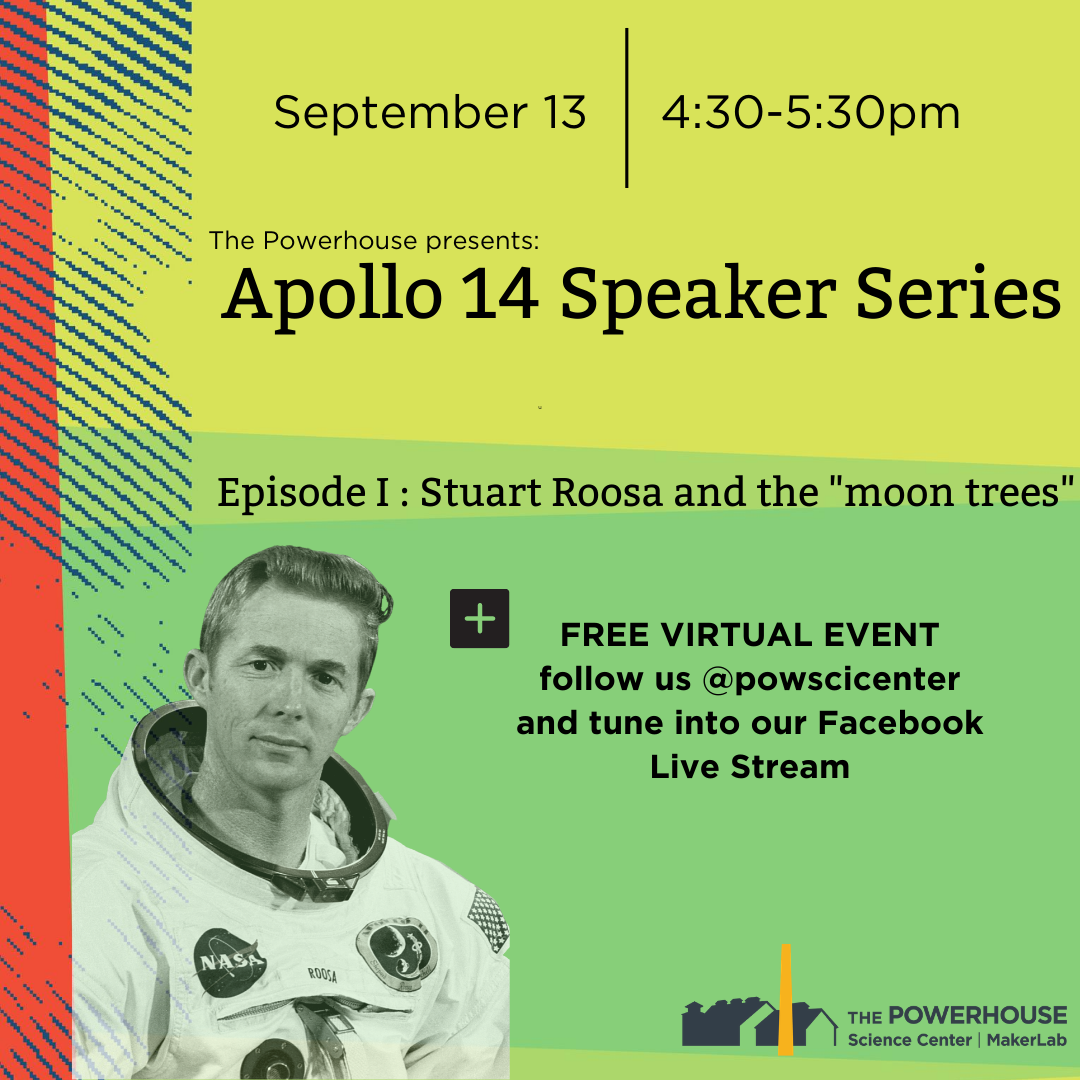 September 13 | 4:30-5:30pm

The Powerhouse presents:
Apollo 14 Speaker Series

Episode I : Stuart Roosa and the "moon trees"

+

FREE VIRTUAL EVENT
follow us @powscicenter
and tune into our Facebook
Live Stream

NASA

ROOSA

THE POWERHOUSE
Science Center | MakerLab